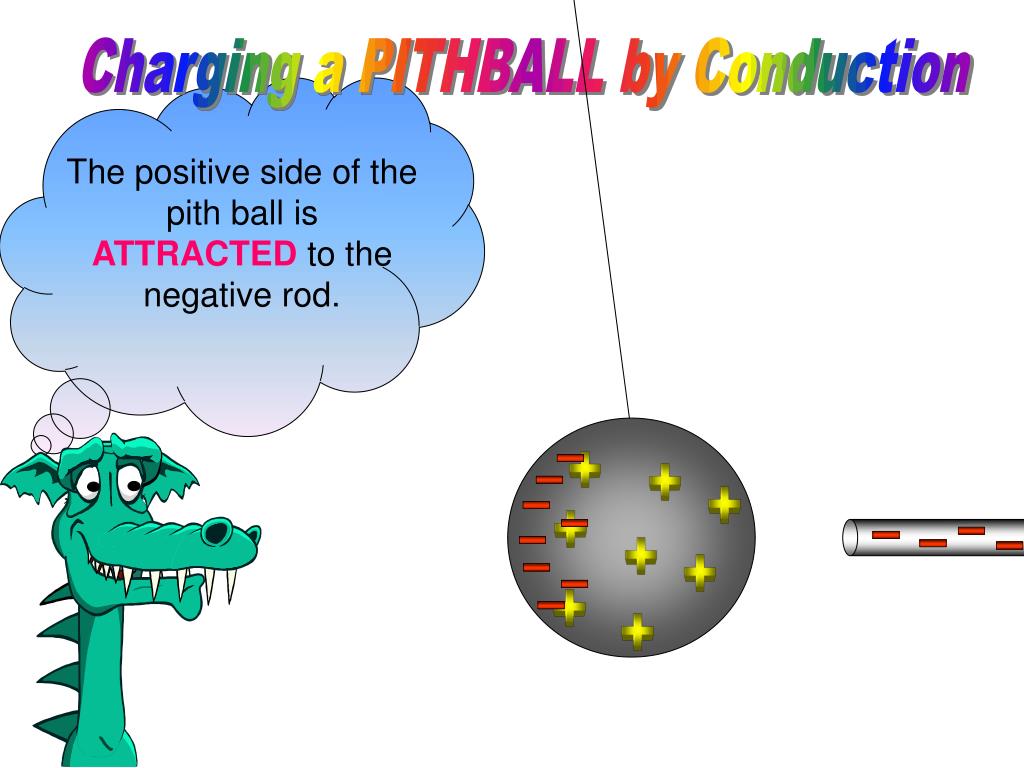 Charging a PITHBALL by Conduction

The positive side of the pith ball is ATTRACTED to the negative rod.